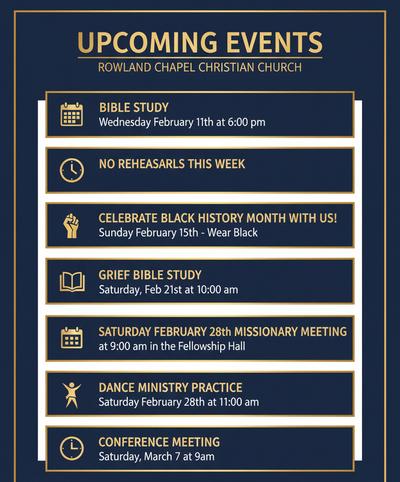 UPCOMING EVENTS
ROWLAND CHAPEL CHRISTIAN CHURCH

BIBLE STUDY
Wednesday February 11th at 6:00 pm

NO REHEASARLS THIS WEEK

CELEBRATE BLACK HISTORY MONTH WITH US!
Sunday February 15th - Wear Black

GRIEF BIBLE STUDY
Saturday, Feb 21st at 10:00 am

SATURDAY FEBRUARY 28th MISSIONARY MEETING
at 9:00 am in the Fellowship Hall

DANCE MINISTRY PRACTICE
Saturday February 28th at 11:00 am

CONFERENCE MEETING
Saturday, March 7 at 9am